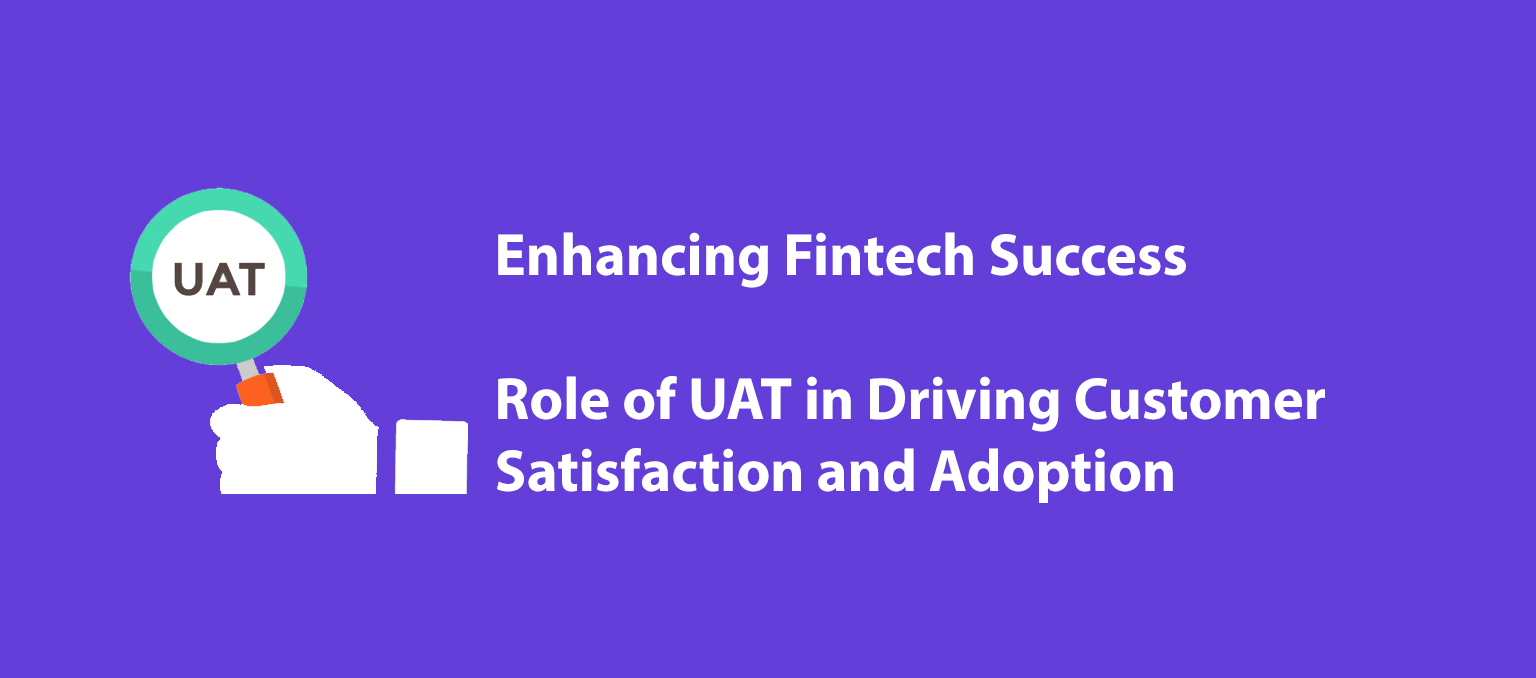 UAT

Enhancing Fintech Success

Role of UAT in Driving Customer Satisfaction and Adoption